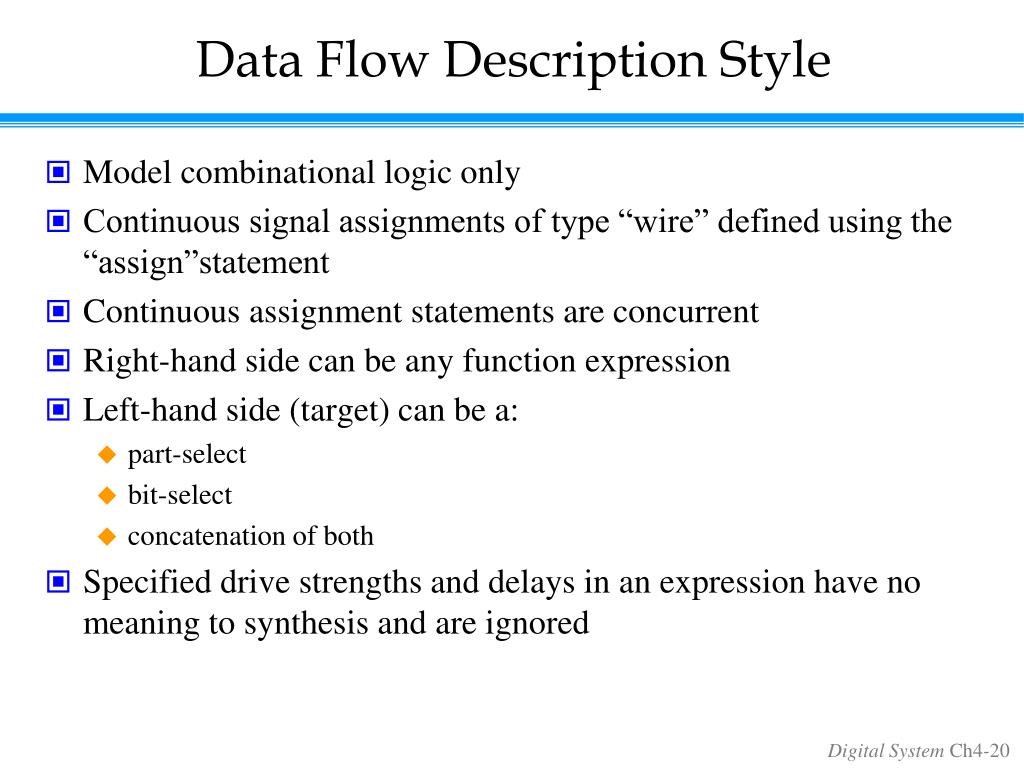 Data Flow Description Style

Model combinational logic only

Continuous signal assignments of type “wire” defined using the “assign”statement

Continuous assignment statements are concurrent

Right-hand side can be any function expression

Left-hand side (target) can be a:

part-select

bit-select

concatenation of both

Specified drive strengths and delays in an expression have no meaning to synthesis and are ignored

Digital System Ch4-20